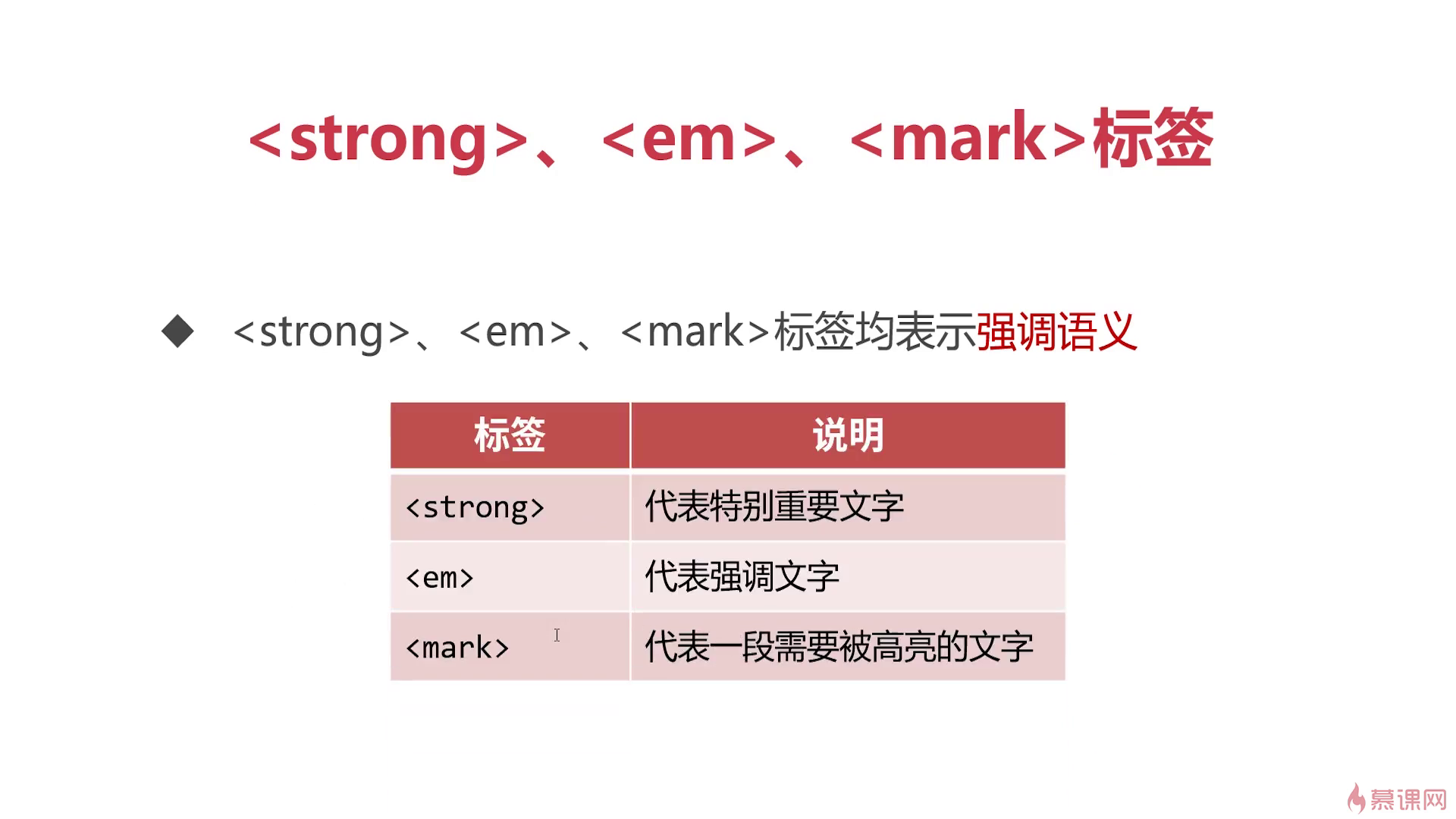 <strong>、<em>、<mark>标签

◆ <strong>、<em>、<mark>标签均表示强调语义

| 标签 | 说明 |
|---|---|
| <strong> | 代表特别重要文字 |
| <em> | 代表强调文字 |
| <mark> | 代表一段需要被高亮的文字 |

慕课网